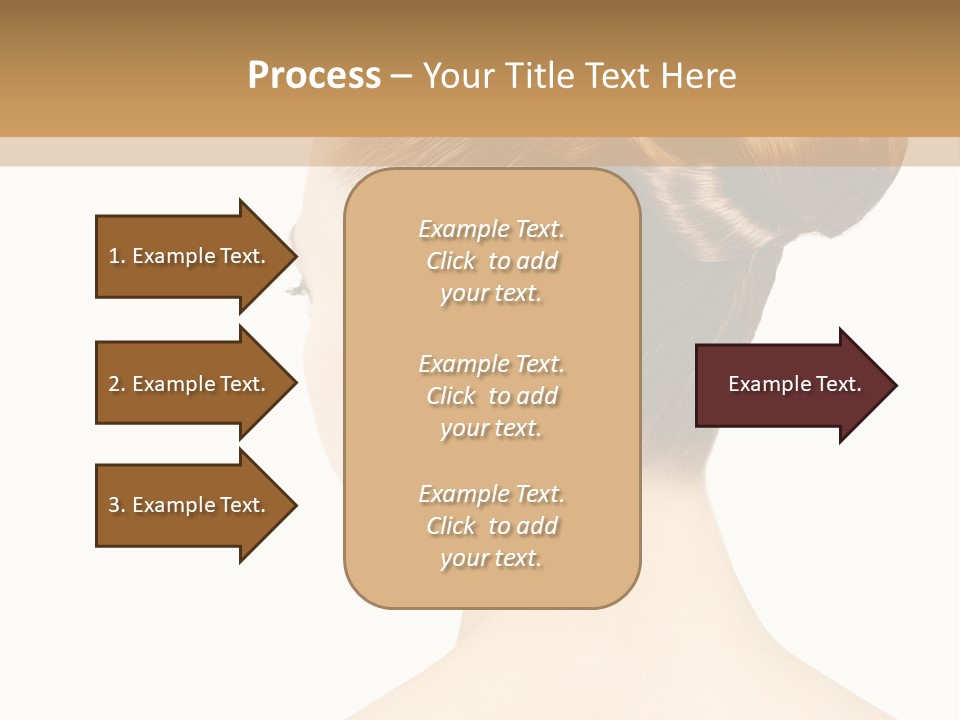 Process – Your Title Text Here

1. Example Text.

2. Example Text.

3. Example Text.

Example Text. Click to add your text.

Example Text. Click to add your text.

Example Text. Click to add your text.

Example Text.